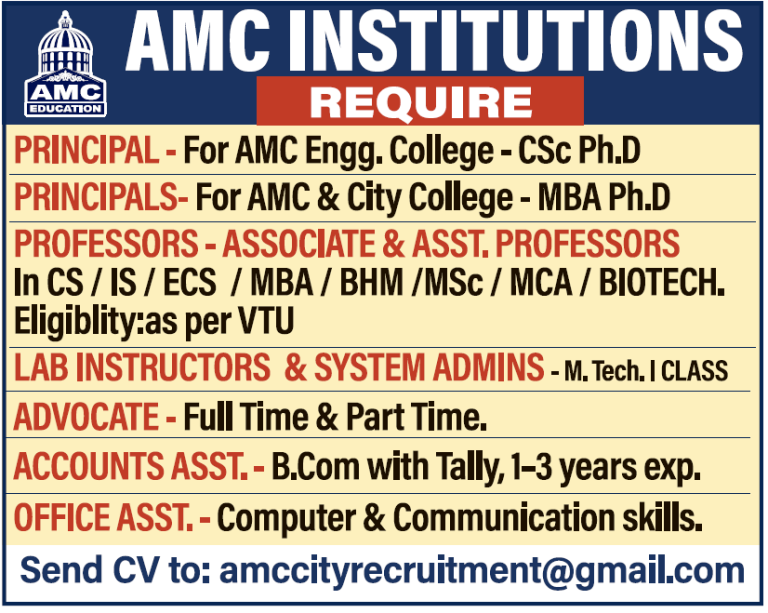 AMC EDUCATION

AMC INSTITUTIONS

REQUIRE

PRINCIPAL - For AMC Engg. College - CSc Ph.D

PRINCIPALS- For AMC & City College - MBA Ph.D

PROFESSORS - ASSOCIATE & ASST. PROFESSORS In CS / IS / ECS / MBA / BHM /MSc / MCA / BIOTECH. Eligiblity:as per VTU

LAB INSTRUCTORS & SYSTEM ADMINS - M. Tech. I CLASS

ADVOCATE - Full Time & Part Time.

ACCOUNTS ASST. - B.Com with Tally, 1-3 years exp.

OFFICE ASST. - Computer & Communication skills.

Send CV to: amccityrecruitment@gmail.com